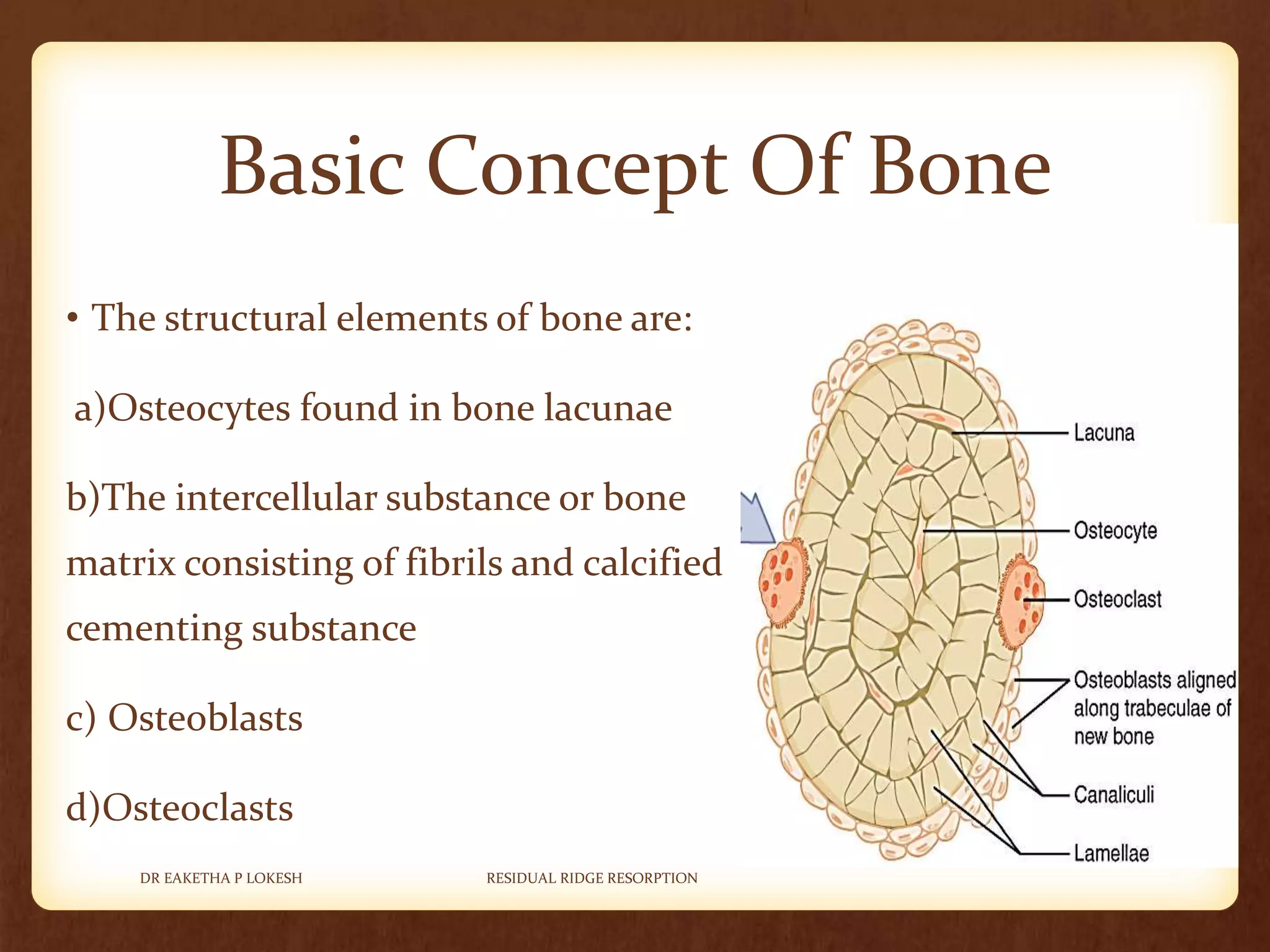 Basic Concept Of Bone

• The structural elements of bone are:

a)Osteocytes found in bone lacunae

b)The intercellular substance or bone matrix consisting of fibrils and calcified cementing substance

c) Osteoblasts

d)Osteoclasts

Lacuna

Osteocyte

Osteoclast

Osteoblasts aligned along trabeculae of new bone

Canaliculi

Lamellae

DR EAKETHA P LOKESH

RESIDUAL RIDGE RESORPTION